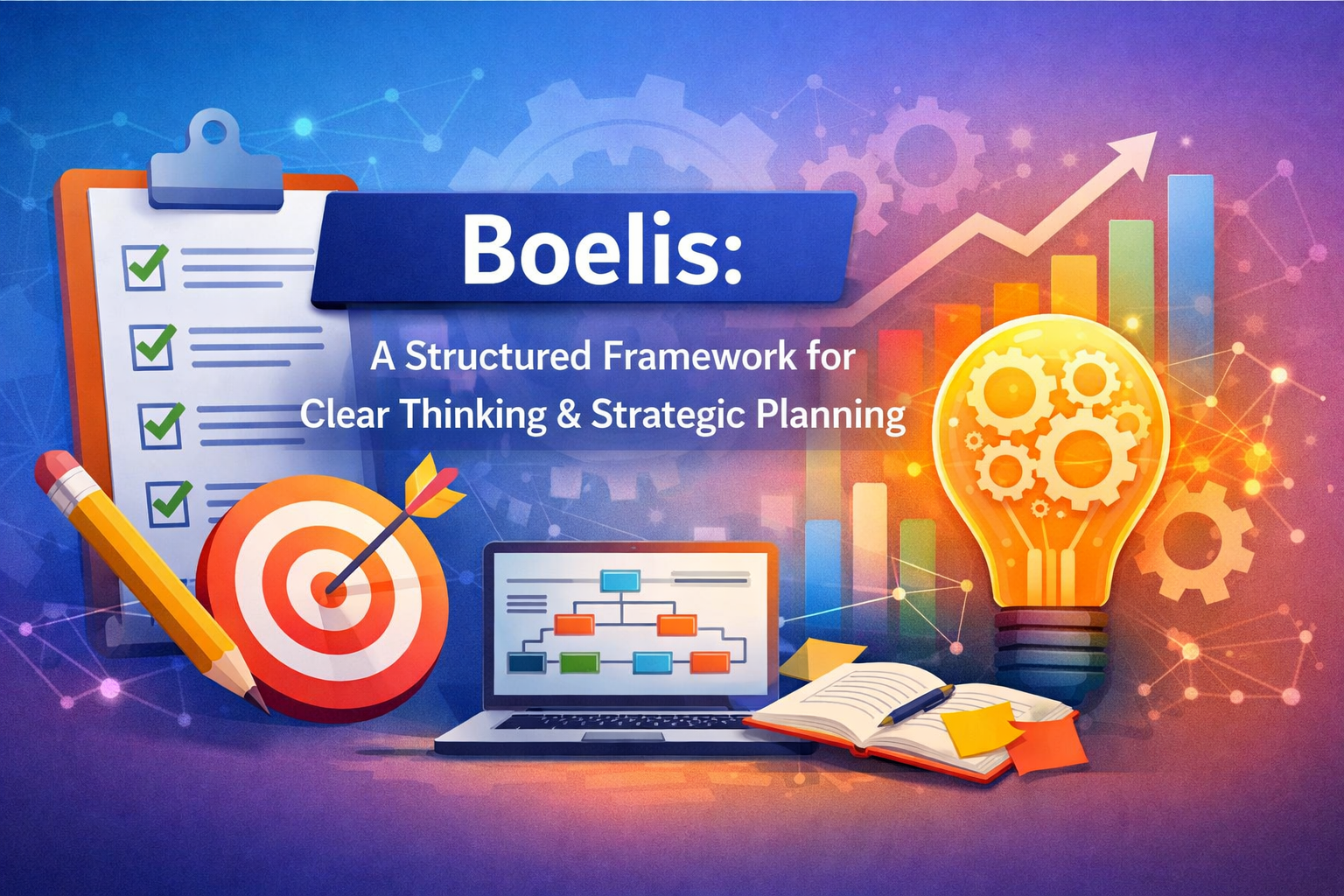 Boelis:

A Structured Framework for Clear Thinking & Strategic Planning